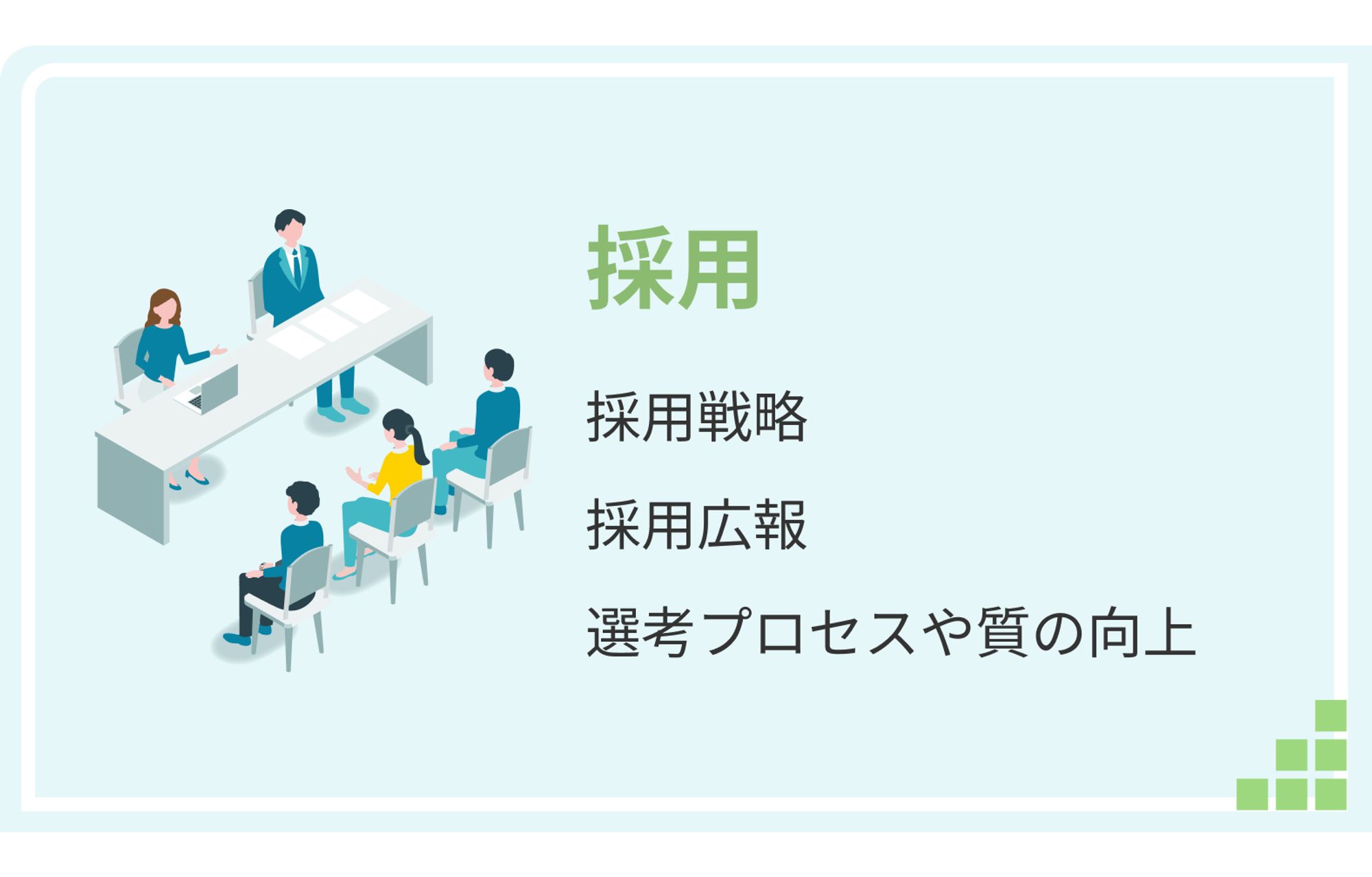 採用

採用戦略

採用広報

選考プロセスや質の向上